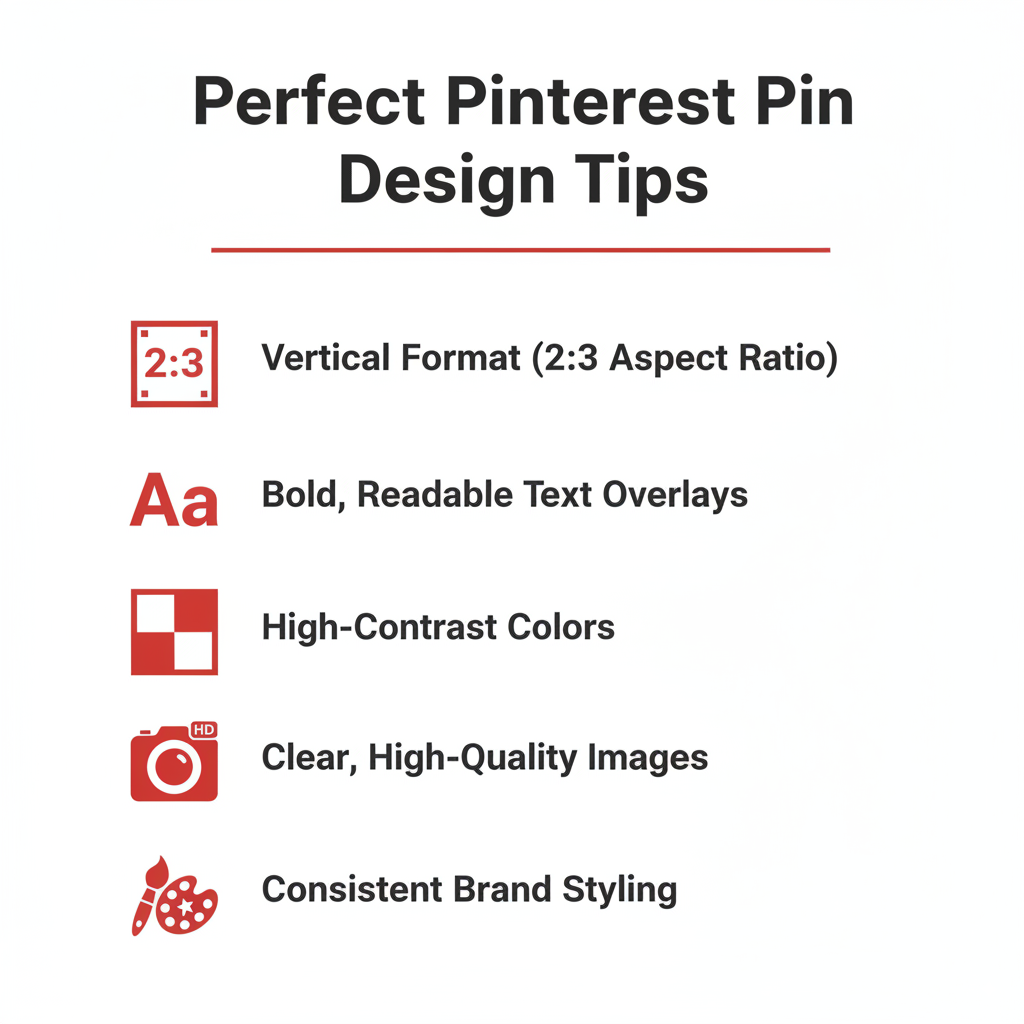 Perfect Pinterest Pin Design Tips

2:3 Vertical Format (2:3 Aspect Ratio)

Aa Bold, Readable Text Overlays

High-Contrast Colors

HD Clear, High-Quality Images

Consistent Brand Styling